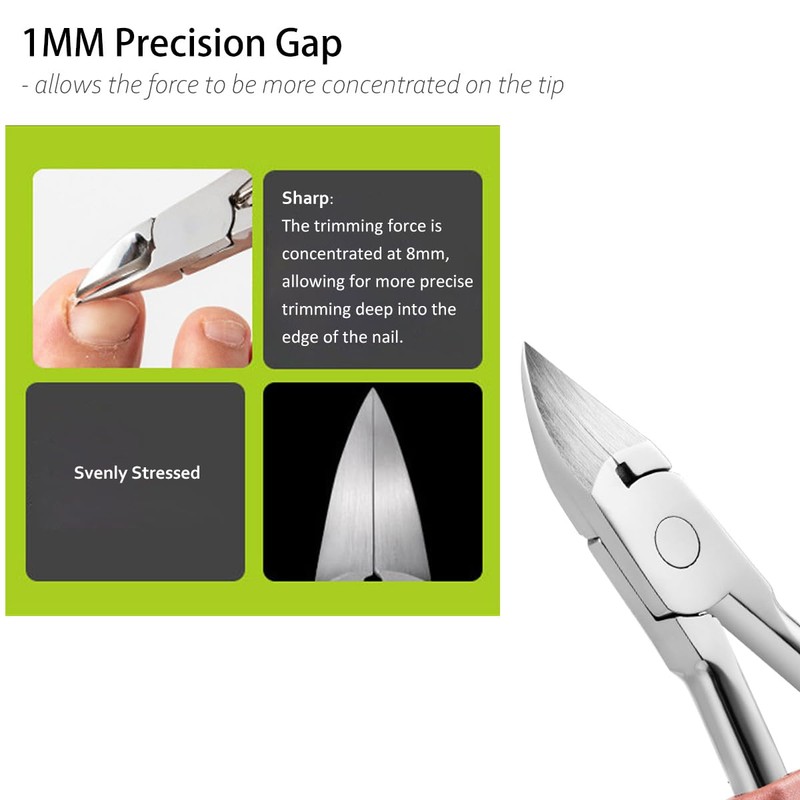 1MM Precision Gap

- allows the force to be more concentrated on the tip

Sharp:
The trimming force is concentrated at 8mm, allowing for more precise trimming deep into the edge of the nail.

Svenly Stressed